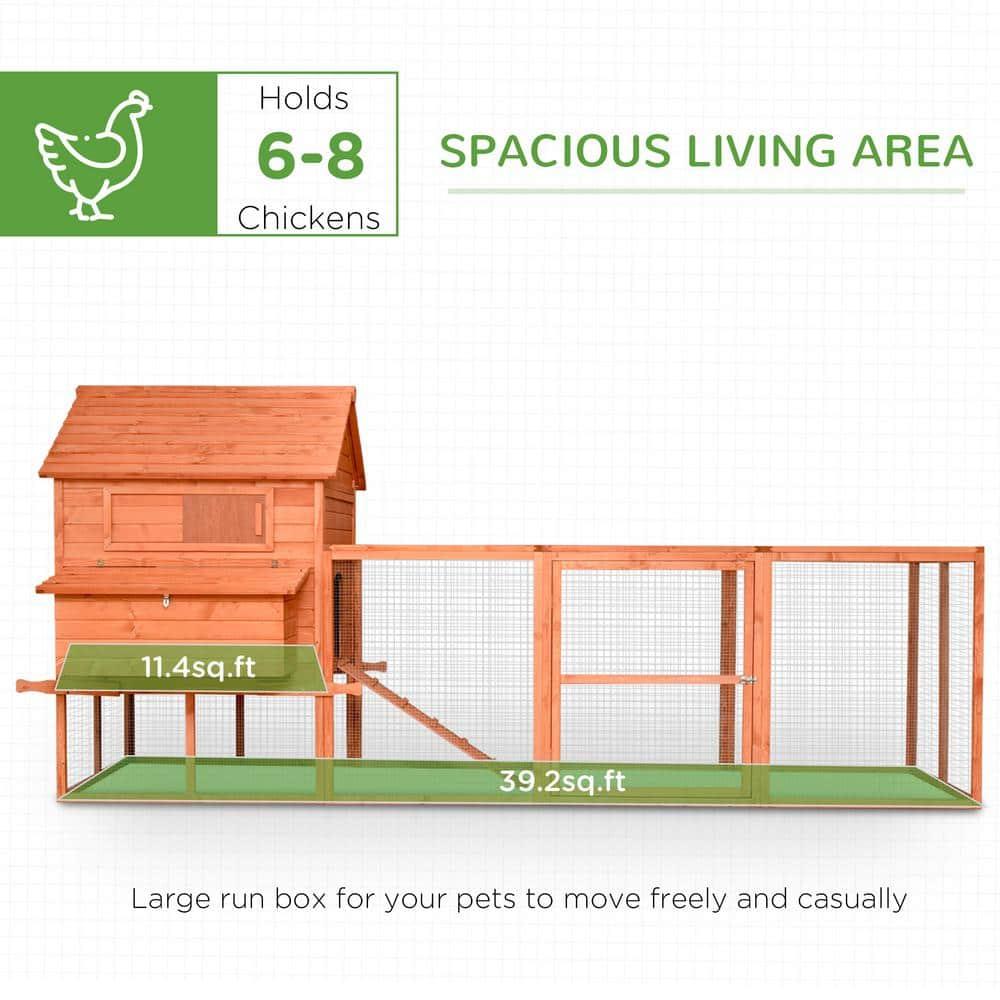 Holds
6-8
Chickens

SPACIOUS LIVING AREA

11.4sq.ft

39.2sq.ft

Large run box for your pets to move freely and casually